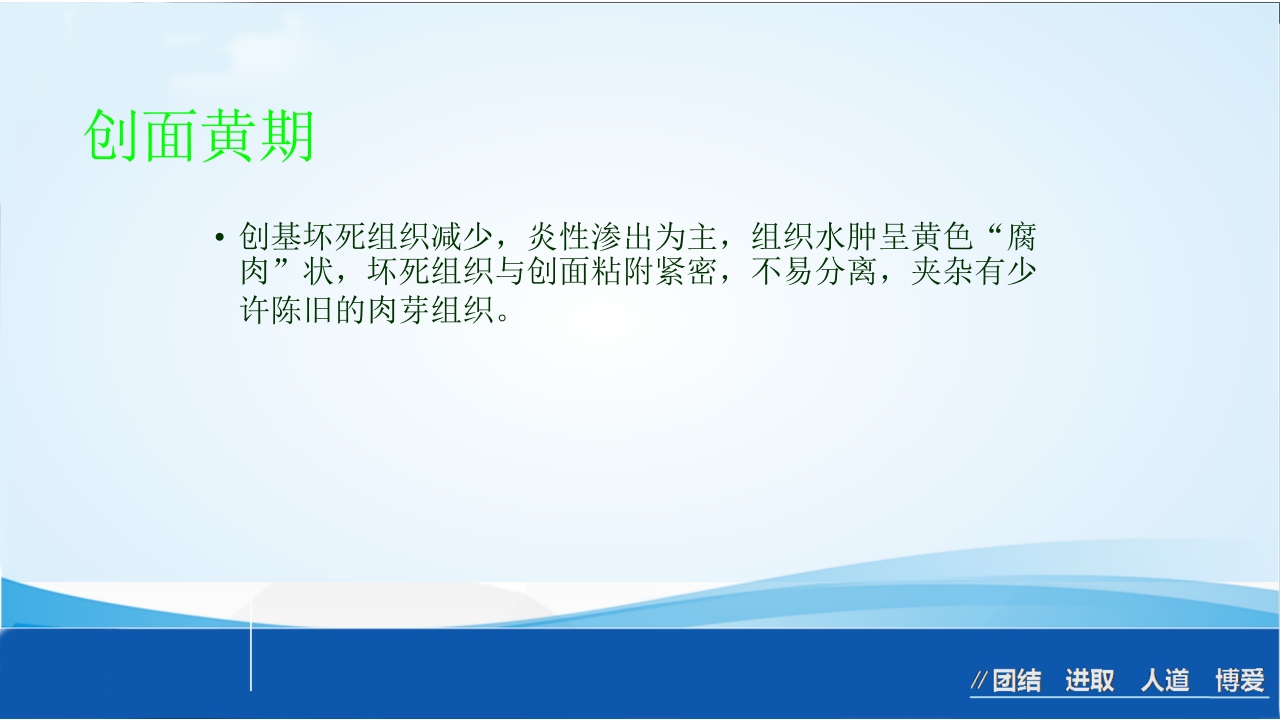 创面黄期

• 创基坏死组织减少，炎性渗出为主，组织水肿呈黄色“腐肉”状，坏死组织与创面粘附紧密，不易分离，夹杂有少许陈旧的肉芽组织。

//团结 进取 人道 博爱